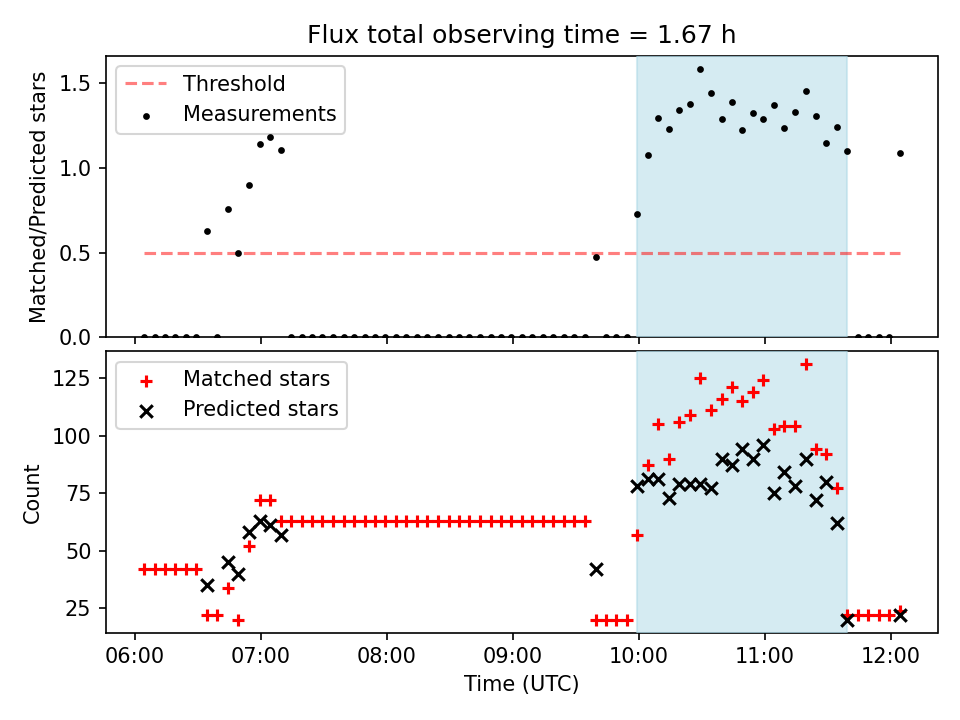 Flux total observing time = 1.67 h

Threshold
Measurements

Matched/Predicted stars

1.5
1.0
0.5
0.0

Matched stars
Predicted stars

Count

125
100
75
50
25

06:00
07:00
08:00
09:00
10:00
11:00
12:00

Time (UTC)